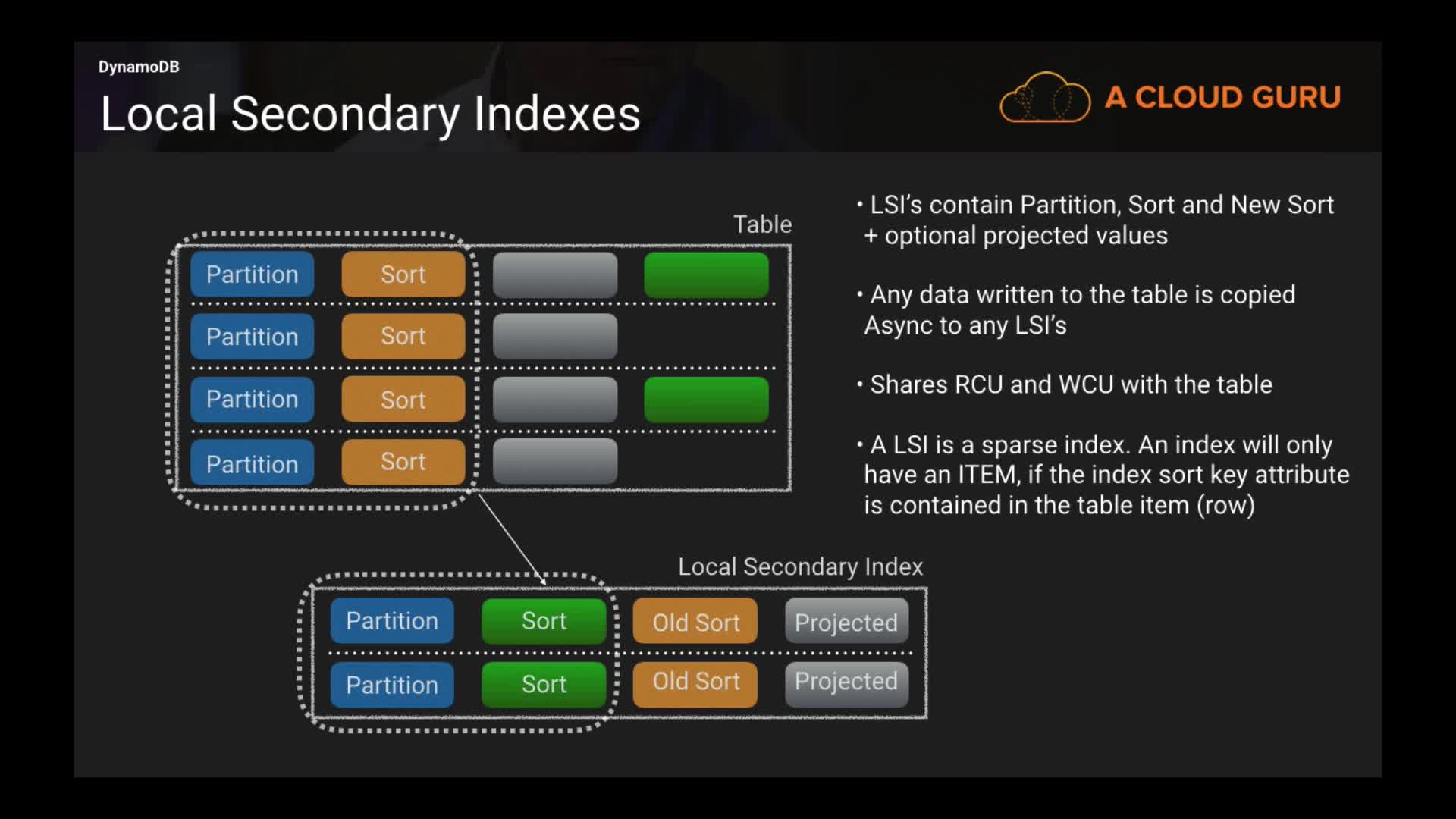 DynamoDB

Local Secondary Indexes

A CLOUD GURU

Table

Partition Sort

Partition Sort

Partition Sort

Partition Sort

Local Secondary Index

Partition Sort Old Sort Projected

Partition Sort Old Sort Projected

• LSI's contain Partition, Sort and New Sort + optional projected values

• Any data written to the table is copied Async to any LSI's

• Shares RCU and WCU with the table

• A LSI is a sparse index. An index will only have an ITEM, if the index sort key attribute is contained in the table item (row)